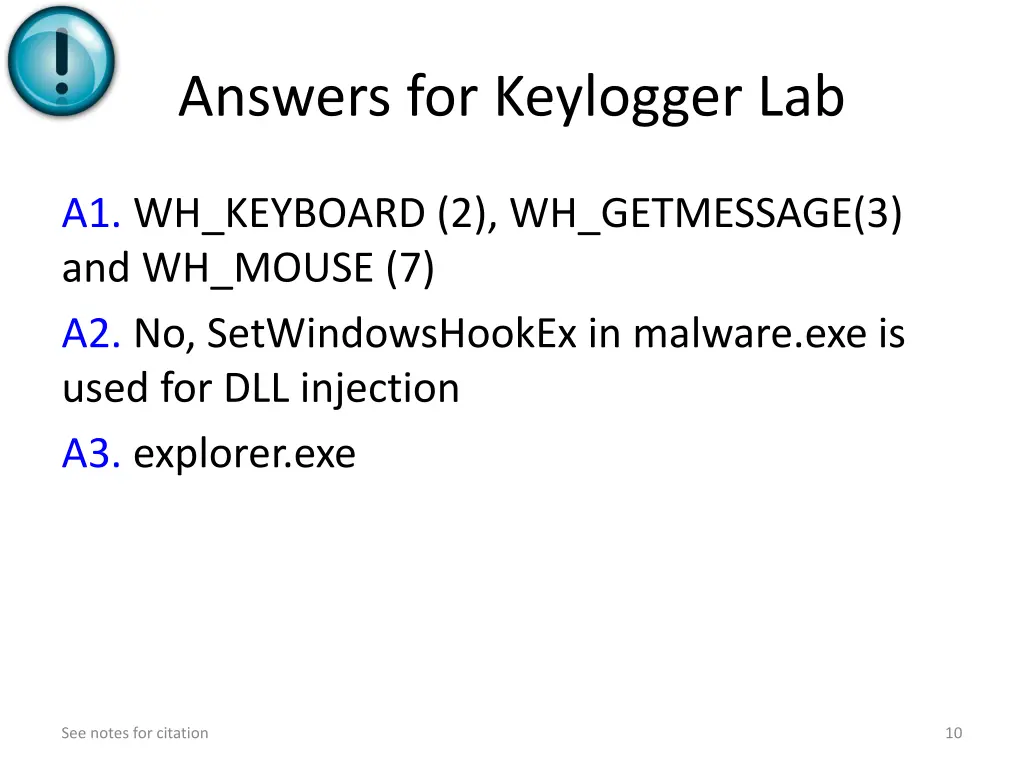 Answers for Keylogger Lab

A1. WH_KEYBOARD (2), WH_GETMESSAGE(3) and WH_MOUSE (7)

A2. No, SetWindowsHookEx in malware.exe is used for DLL injection

A3. explorer.exe

See notes for citation

10